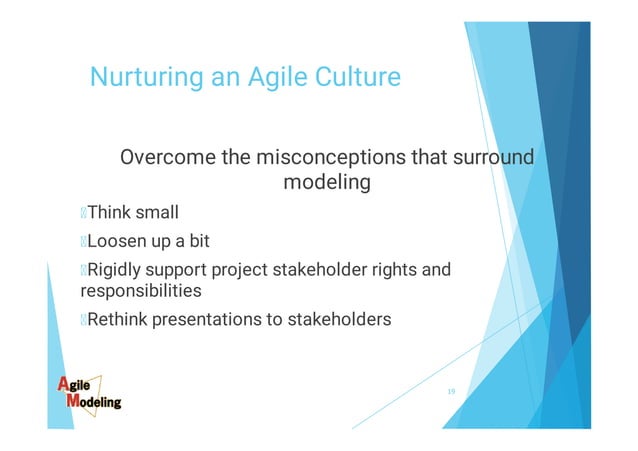 Nurturing an Agile Culture

Overcome the misconceptions that surround modeling

Think small

Loosen up a bit

Rigidly support project stakeholder rights and responsibilities

Rethink presentations to stakeholders

Agile Modeling

19